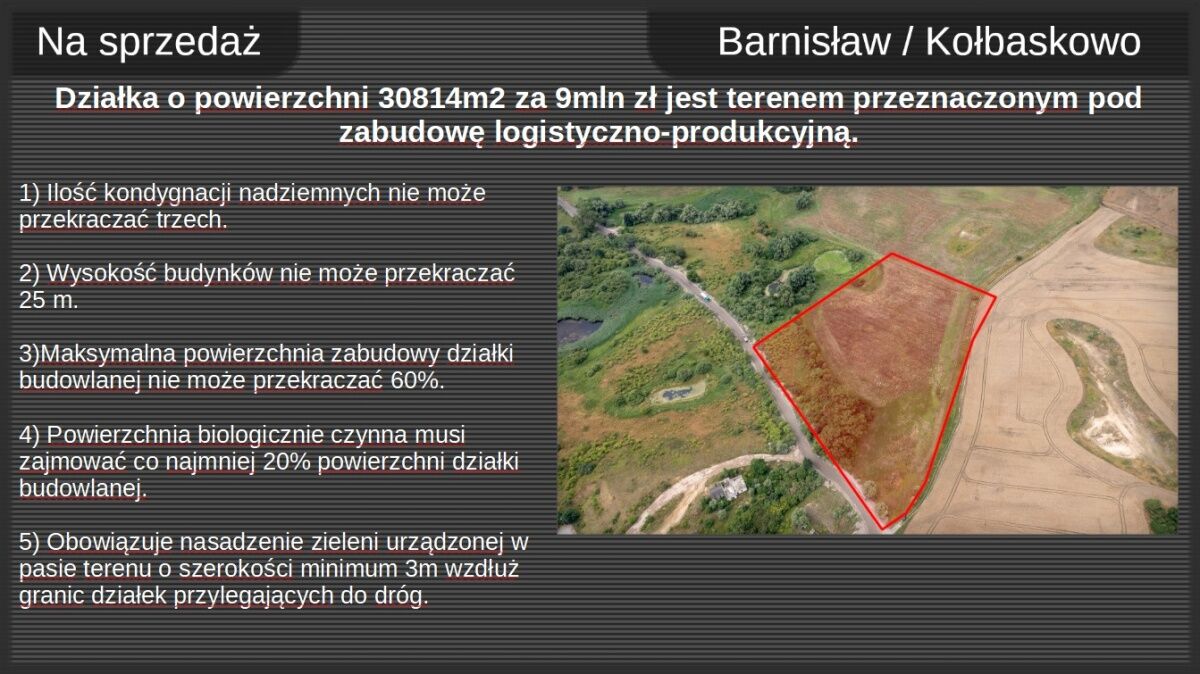 Na sprzedaż

Barnisław / Kołbaskowo

Działka o powierzchni 30814m2 za 9mln zł jest terenem przeznaczonym pod zabudowę logistyczno-produkcyjną.

1) Ilość kondygnacji nadziemnych nie może przekraczać trzech.

2) Wysokość budynków nie może przekraczać 25 m.

3)Maksymalna powierzchnia zabudowy działki budowlanej nie może przekraczać 60%.

4) Powierzchnia biologicznie czynna musi zajmować co najmniej 20% powierzchni działki budowlanej.

5) Obowiązuje nasadzenie zieleni urządzonej w pasie terenu o szerokości minimum 3m wzdłuż granic działek przylegających do dróg.